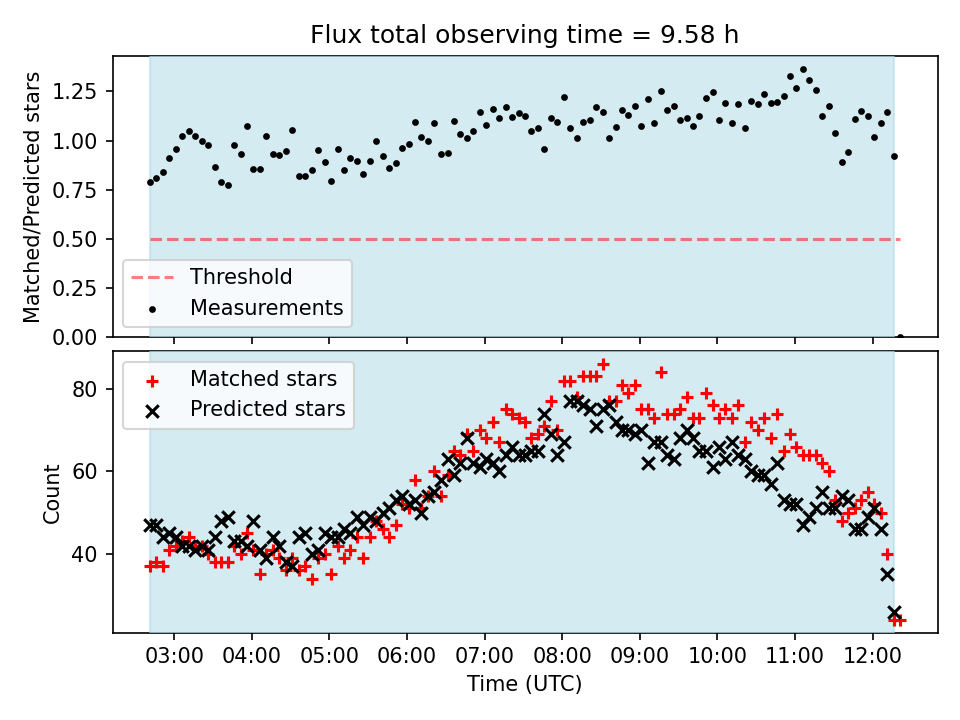 Flux total observing time = 9.58 h

Matched/Predicted stars

1.25
1.00
0.75
0.50
0.25
0.00

Threshold
Measurements

Matched stars
Predicted stars

Count

80
60
40

03:00 04:00 05:00 06:00 07:00 08:00 09:00 10:00 11:00 12:00

Time (UTC)